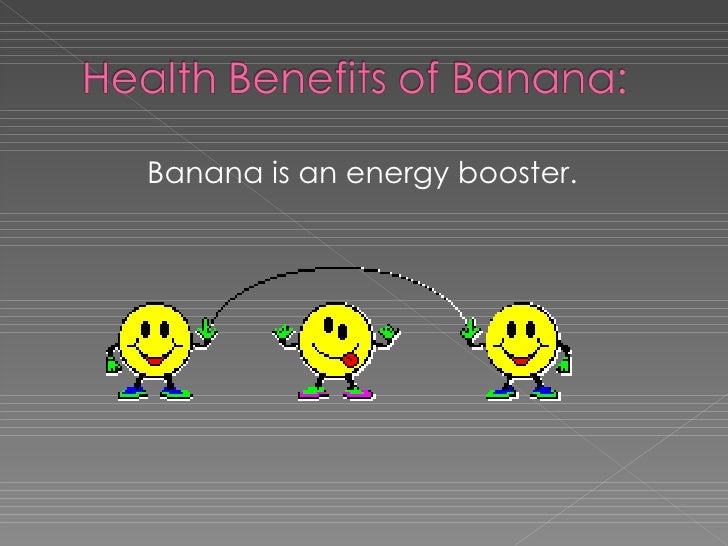 Health Benefits of Banana:

Banana is an energy booster.